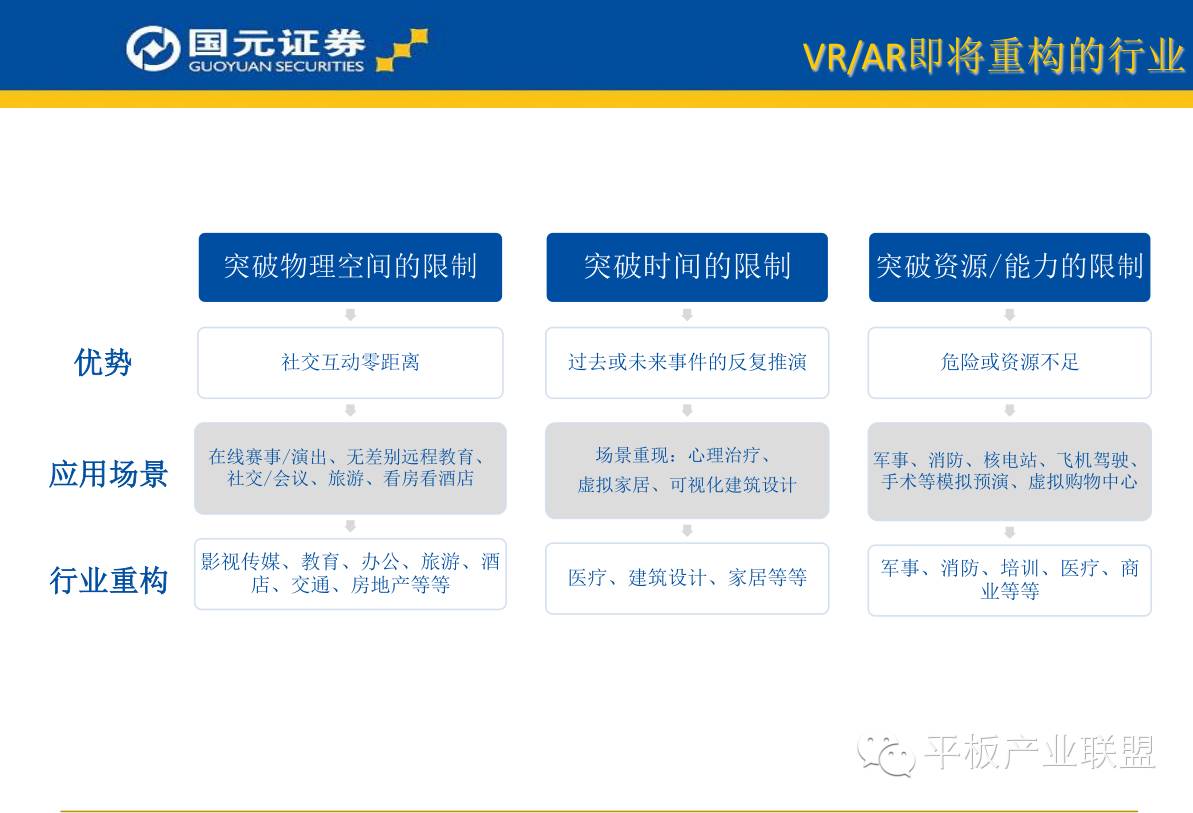 国元证券
GUOYUAN SECURITIES

VR/AR即将重构的行业

| | 突破物理空间的限制 | 突破时间的限制 | 突破资源/能力的限制 |
|---|---|---|---|
| 优势 | 社交互动零距离 | 过去或未来事件的反复推演 | 危险或资源不足 |
| 应用场景 | 在线赛事/演出、无差别远程教育、社交/会议、旅游、看房看酒店 | 场景重现：心理治疗、虚拟家居、可视化建筑设计 | 军事、消防、核电站、飞机驾驶、手术等模拟预演、虚拟购物中心 |
| 行业重构 | 影视传媒、教育、办公、旅游、酒店、交通、房地产等等 | 医疗、建筑设计、家居等等 | 军事、消防、培训、医疗、商业等等 |

平板产业联盟